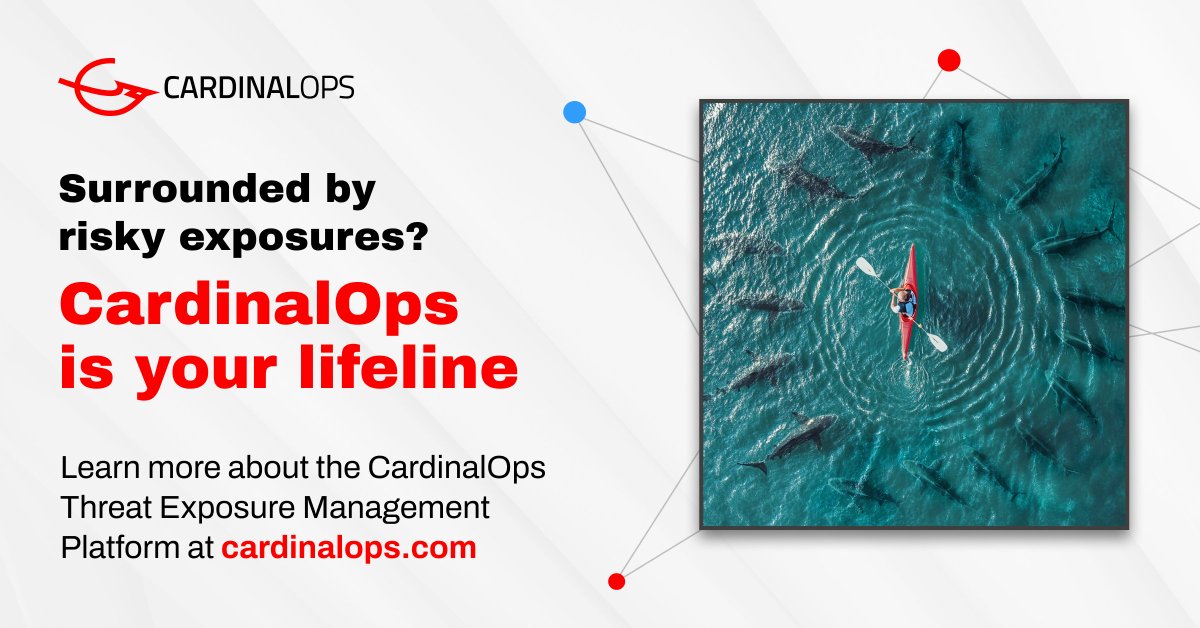 CARDINALOPS

Surrounded by risky exposures?

CardinalOps is your lifeline

Learn more about the CardinalOps Threat Exposure Management Platform at cardinalops.com